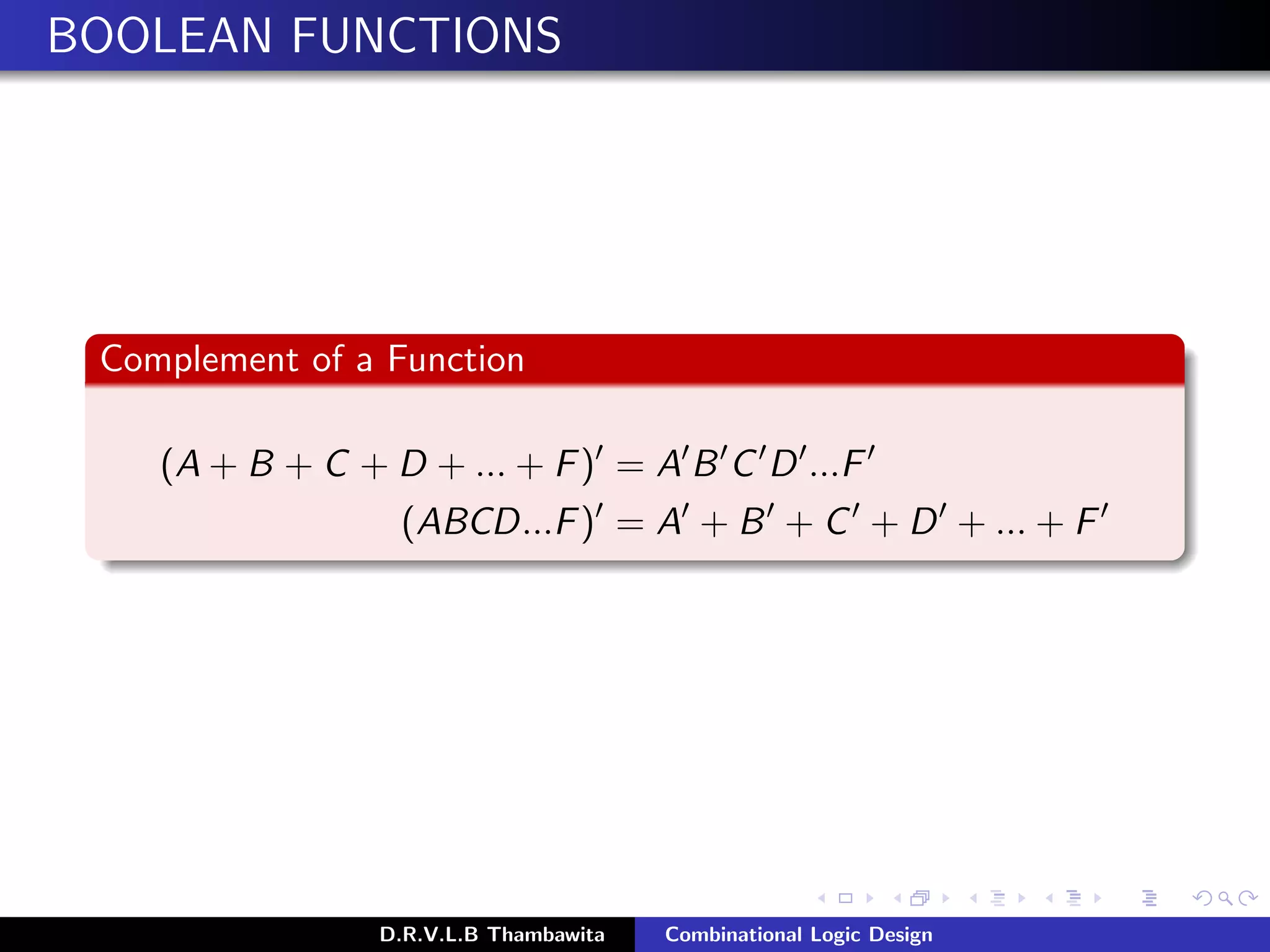 BOOLEAN FUNCTIONS

Complement of a Function

$(A + B + C + D + ... + F)' = A'B'C'D'...F'$

$(ABCD...F)' = A' + B' + C' + D' + ... + F'$

D.R.V.L.B Thambawita Combinational Logic Design